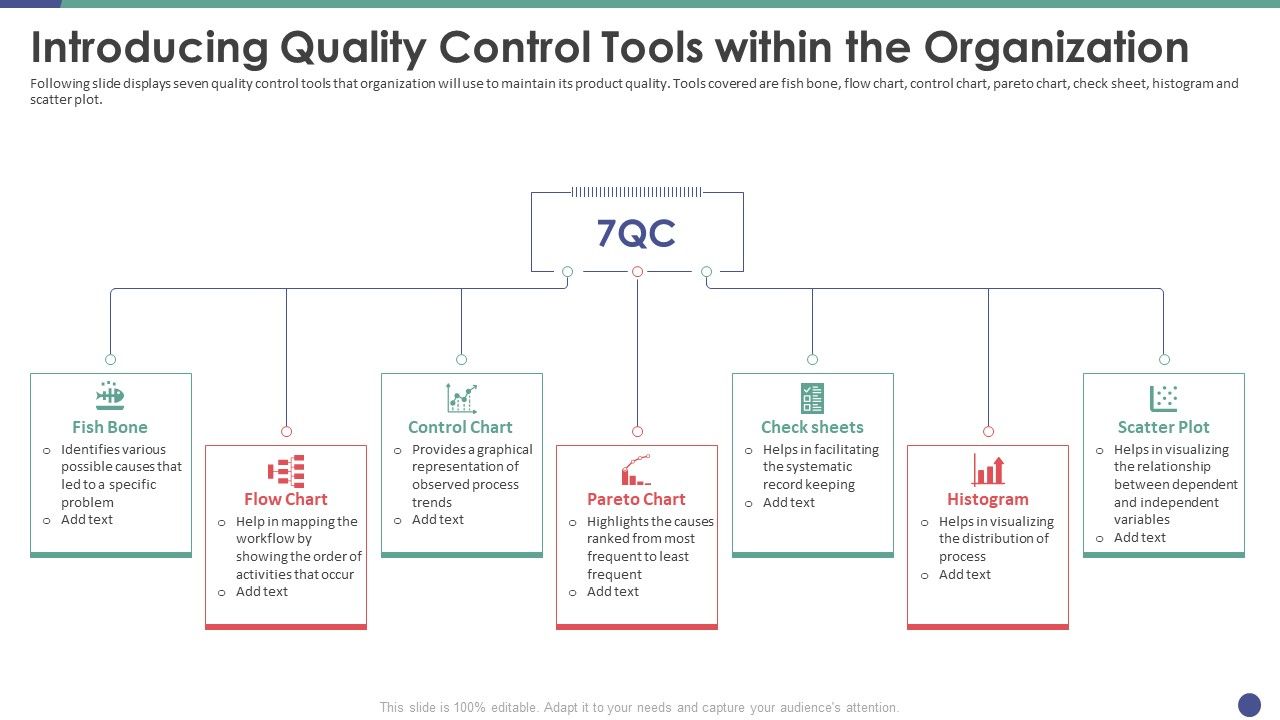 Introducing Quality Control Tools within the Organization

Following slide displays seven quality control tools that organization will use to maintain its product quality. Tools covered are fish bone, flow chart, control chart, pareto chart, check sheet, histogram and scatter plot.

7QC

Fish Bone
o Identifies various possible causes that led to a specific problem
o Add text

Flow Chart
o Help in mapping the workflow by showing the order of activities that occur
o Add text

Control Chart
o Provides a graphical representation of observed process trends
o Add text

Pareto Chart
o Highlights the causes ranked from most frequent to least frequent
o Add text

Check sheets
o Helps in facilitating the systematic record keeping
o Add text

Histogram
o Helps in visualizing the distribution of process
o Add text

Scatter Plot
o Helps in visualizing the relationship between dependent and independent variables
o Add text

This slide is 100% editable. Adapt it to your needs and capture your audience's attention.